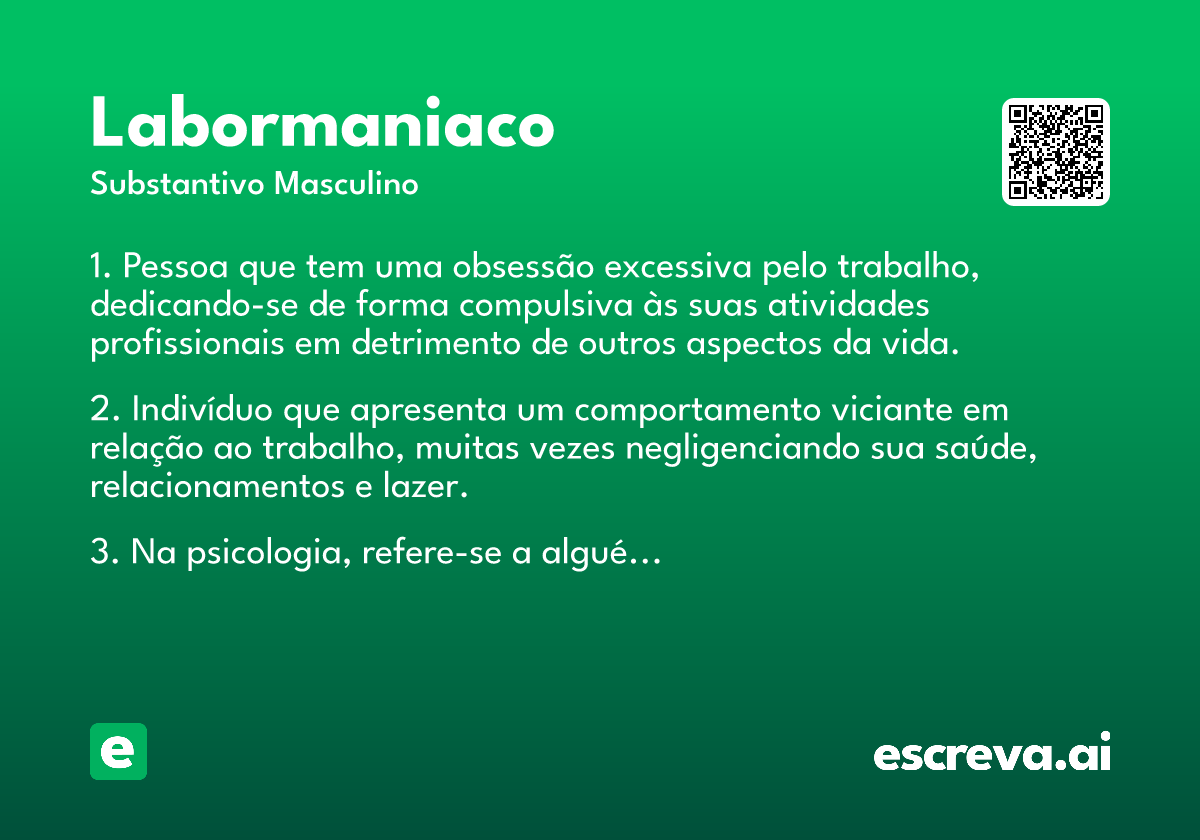 Labormaniaco
Substantivo Masculino

1. Pessoa que tem uma obsessão excessiva pelo trabalho, dedicando-se de forma compulsiva às suas atividades profissionais em detrimento de outros aspectos da vida.

2. Indivíduo que apresenta um comportamento viciante em relação ao trabalho, muitas vezes negligenciando sua saúde, relacionamentos e lazer.

3. Na psicologia, refere-se a algué…

e

escreva.ai